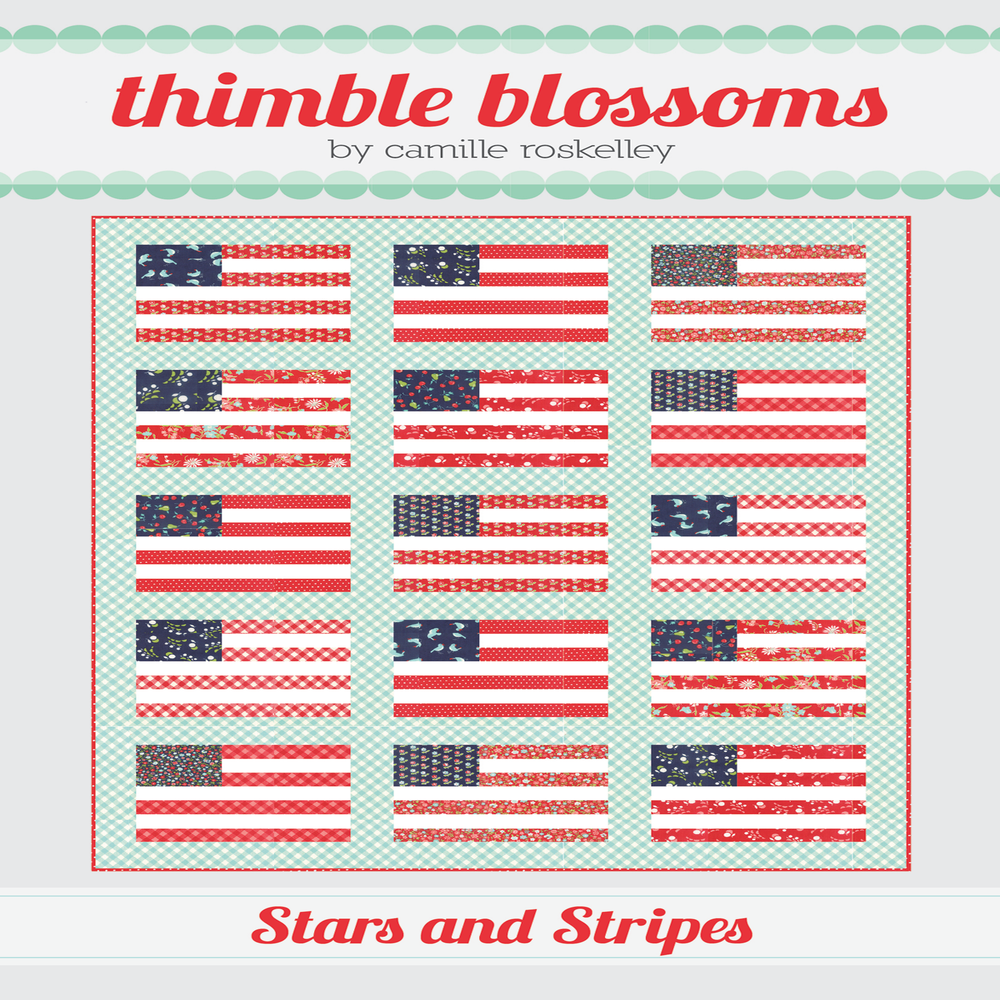 thimble blossoms
by camille roskelley

Stars and Stripes